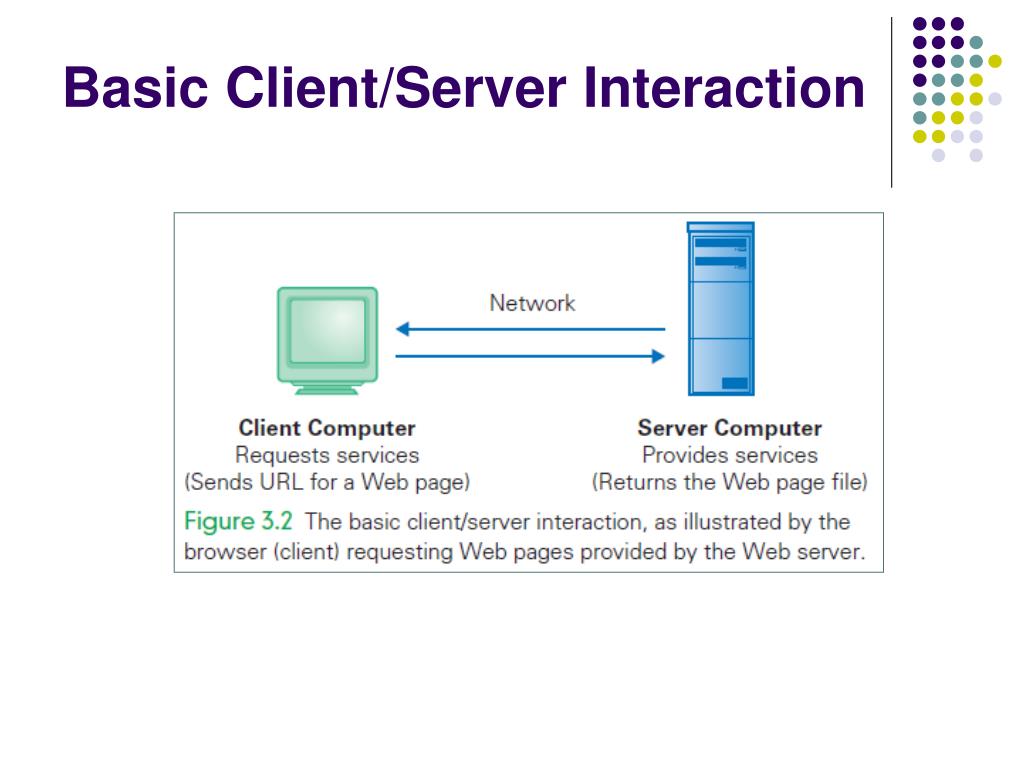 Basic Client/Server Interaction

Network

Client Computer
Requests services
(Sends URL for a Web page)

Server Computer
Provides services
(Returns the Web page file)

Figure 3.2 The basic client/server interaction, as illustrated by the browser (client) requesting Web pages provided by the Web server.